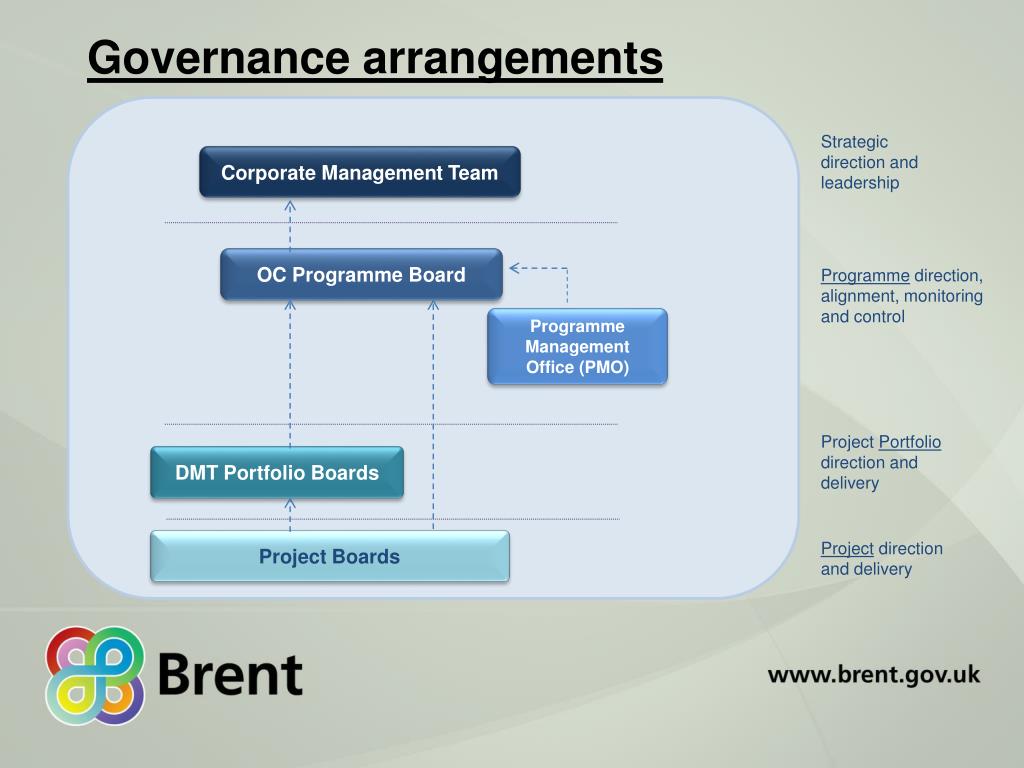 Governance arrangements

Corporate Management Team

OC Programme Board

Programme Management Office (PMO)

DMT Portfolio Boards

Project Boards

Strategic direction and leadership

Programme direction, alignment, monitoring and control

Project Portfolio direction and delivery

Project direction and delivery

Brent

www.brent.gov.uk